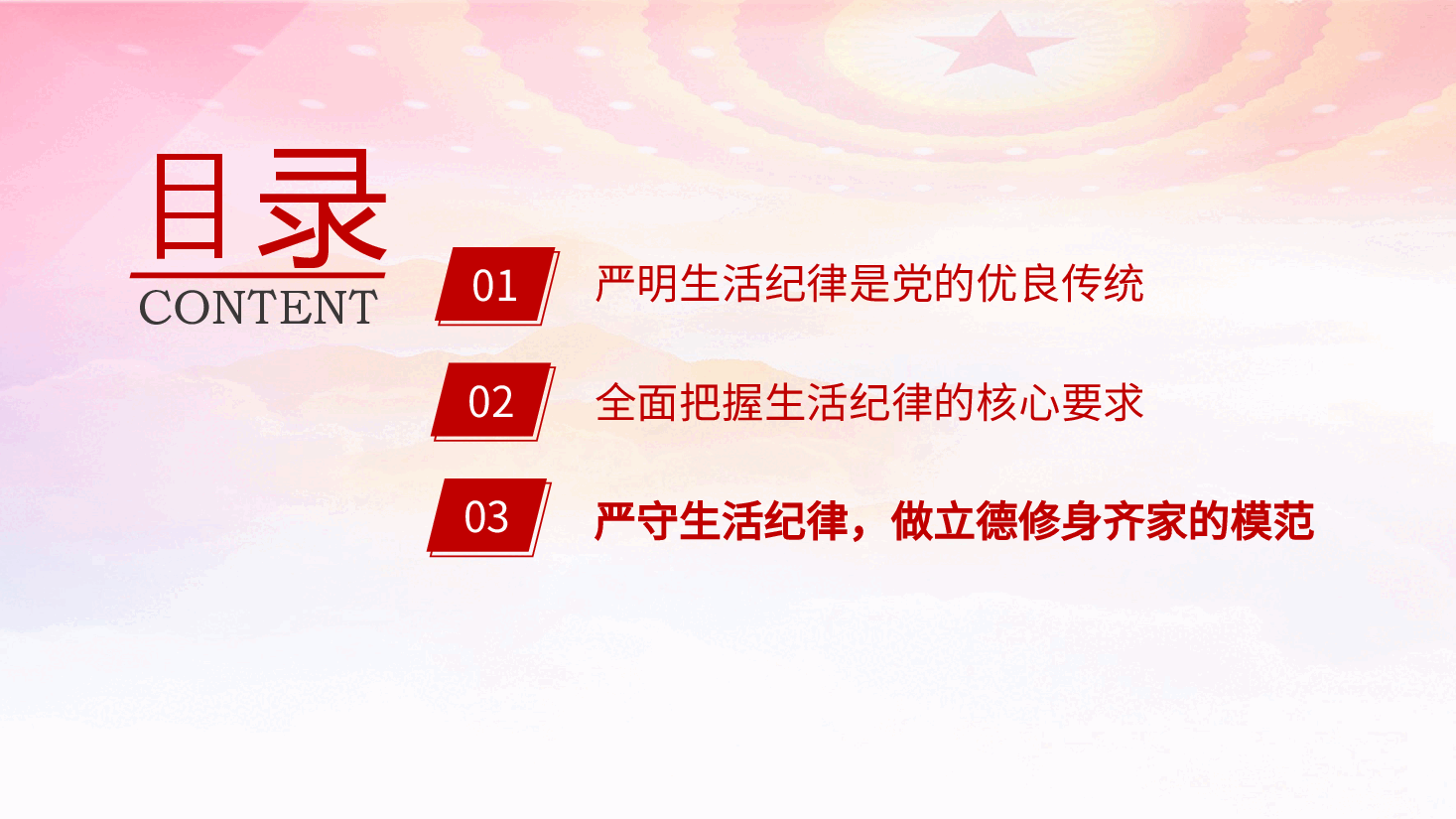 目录
CONTENT

01 严明生活纪律是党的优良传统

02 全面把握生活纪律的核心要求

03 严守生活纪律，做立德修身齐家的模范